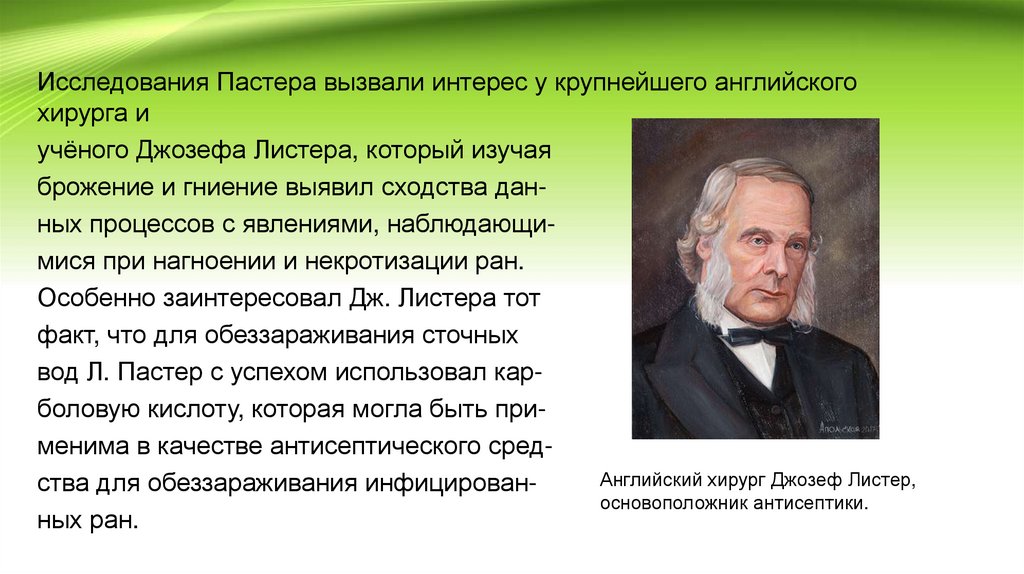 Исследования Пастера вызвали интерес у крупнейшего английского хирурга и

учёного Джозефа Листера, который изучая брожение и гниение выявил сходства данных процессов с явлениями, наблюдающимися при нагноении и некротизации ран. Особенно заинтересовал Дж. Листера тот факт, что для обеззараживания сточных вод Л. Пастер с успехом использовал карболовую кислоту, которая могла быть применима в качестве антисептического средства для обеззараживания инфицированных ран.

Английский хирург Джозеф Листер, основоположник антисептики.